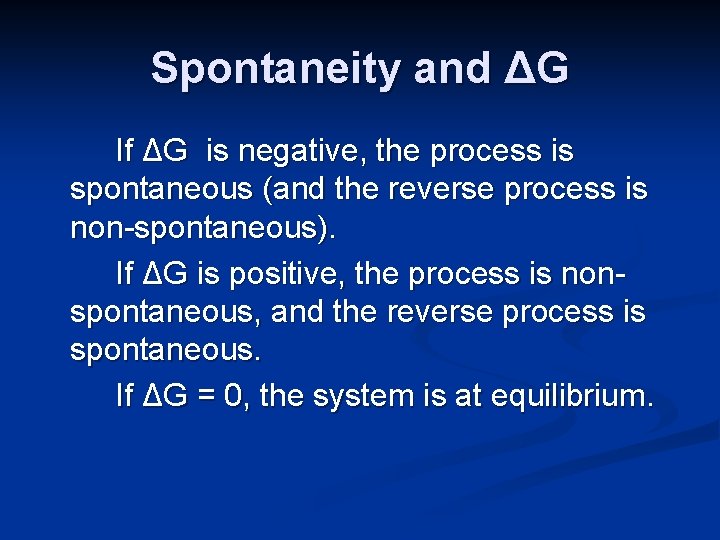 Spontaneity and $\Delta G$

If $\Delta G$ is negative, the process is spontaneous (and the reverse process is non-spontaneous).

If $\Delta G$ is positive, the process is non-spontaneous, and the reverse process is spontaneous.

If $\Delta G = 0$, the system is at equilibrium.